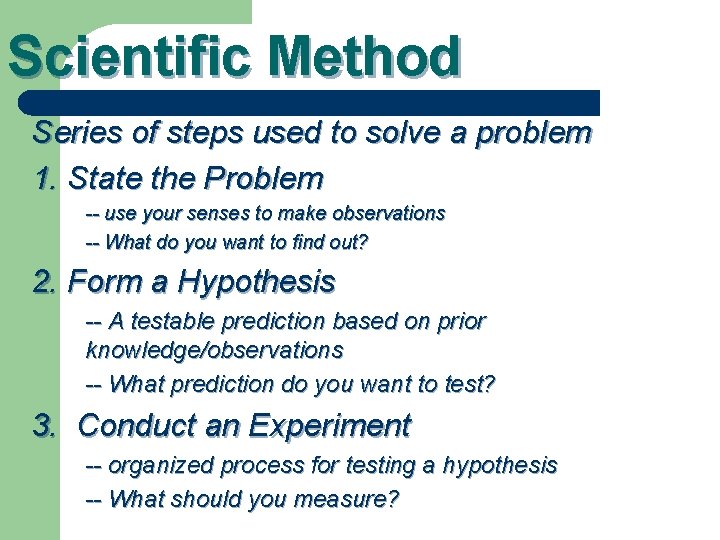 Scientific Method

Series of steps used to solve a problem

1. State the Problem

-- use your senses to make observations

-- What do you want to find out?

2. Form a Hypothesis

-- A testable prediction based on prior knowledge/observations

-- What prediction do you want to test?

3. Conduct an Experiment

-- organized process for testing a hypothesis

-- What should you measure?